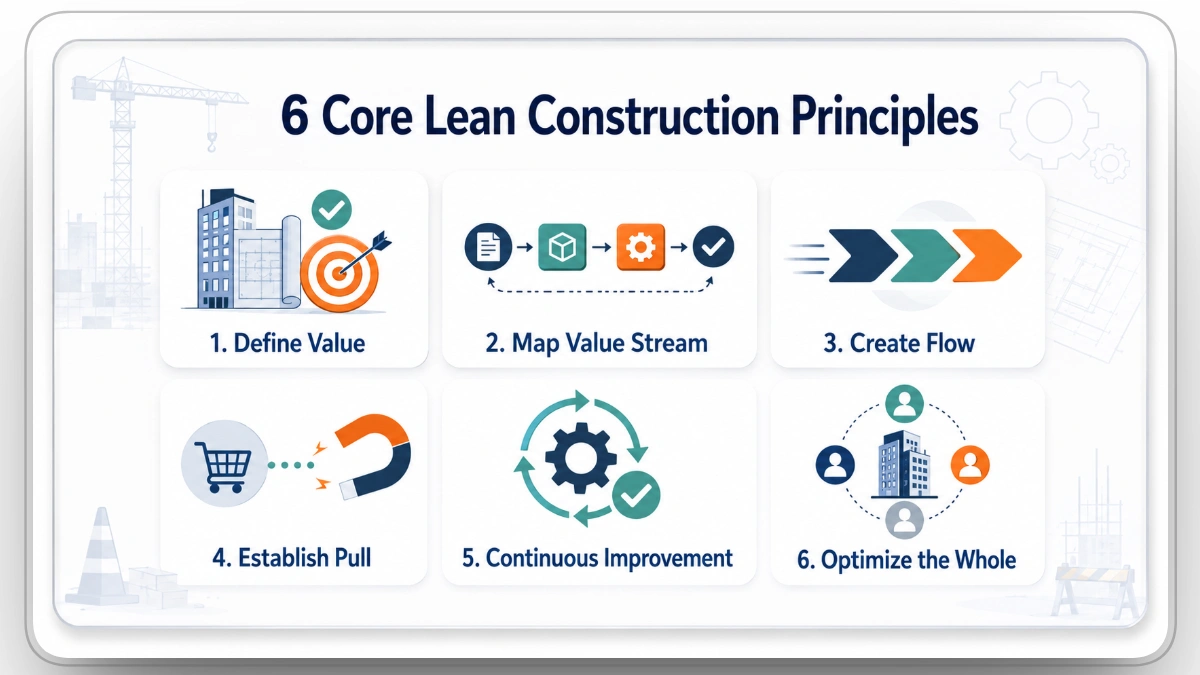 6 Core Lean Construction Principles

1. Define Value

2. Map Value Stream

3. Create Flow

4. Establish Pull

5. Continuous Improvement

6. Optimize the Whole